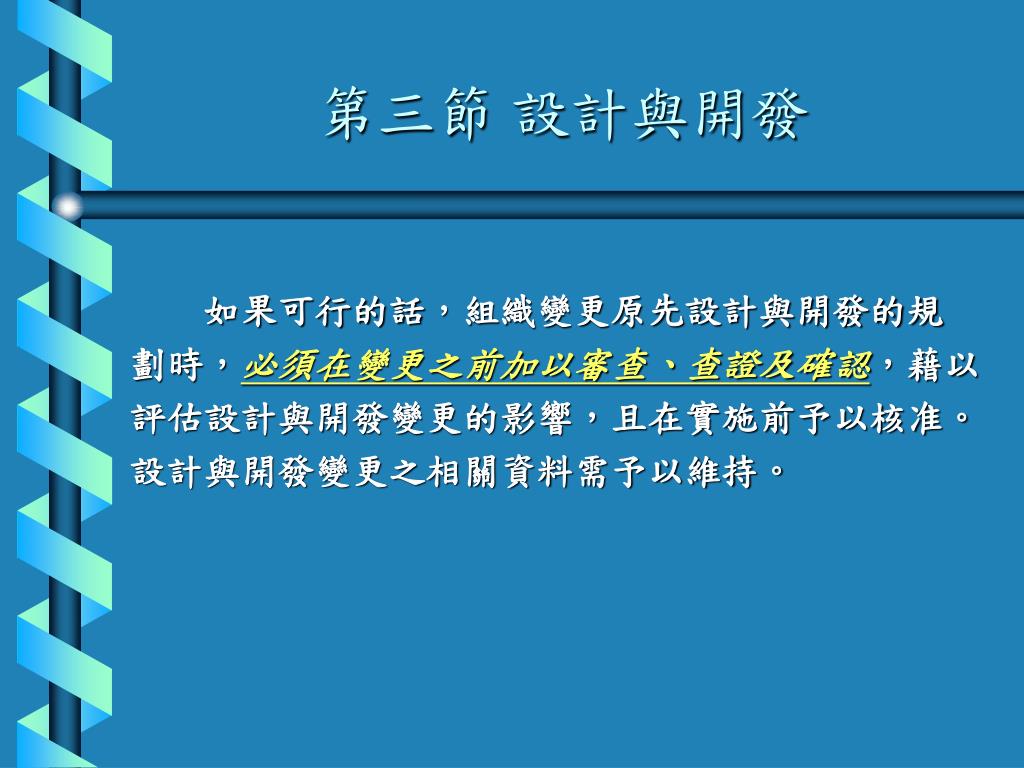 第三節 設計與開發

如果可行的話，組織變更原先設計與開發的規劃時，必須在變更之前加以審查、查證及確認，藉以評估設計與開發變更的影響，且在實施前予以核准。設計與開發變更之相關資料需予以維持。